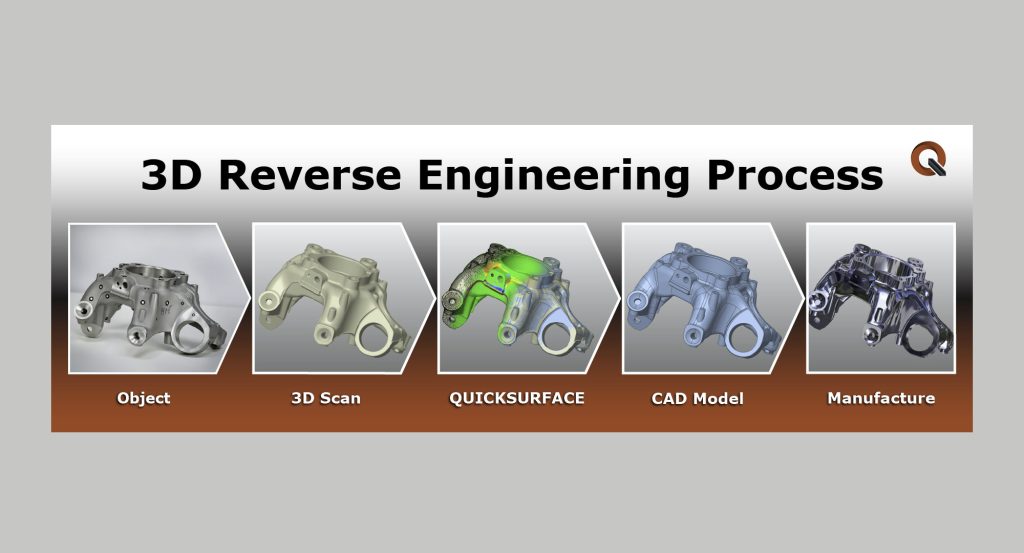 3D Reverse Engineering Process

Object

3D Scan

QUICKSURFACE

CAD Model

Manufacture